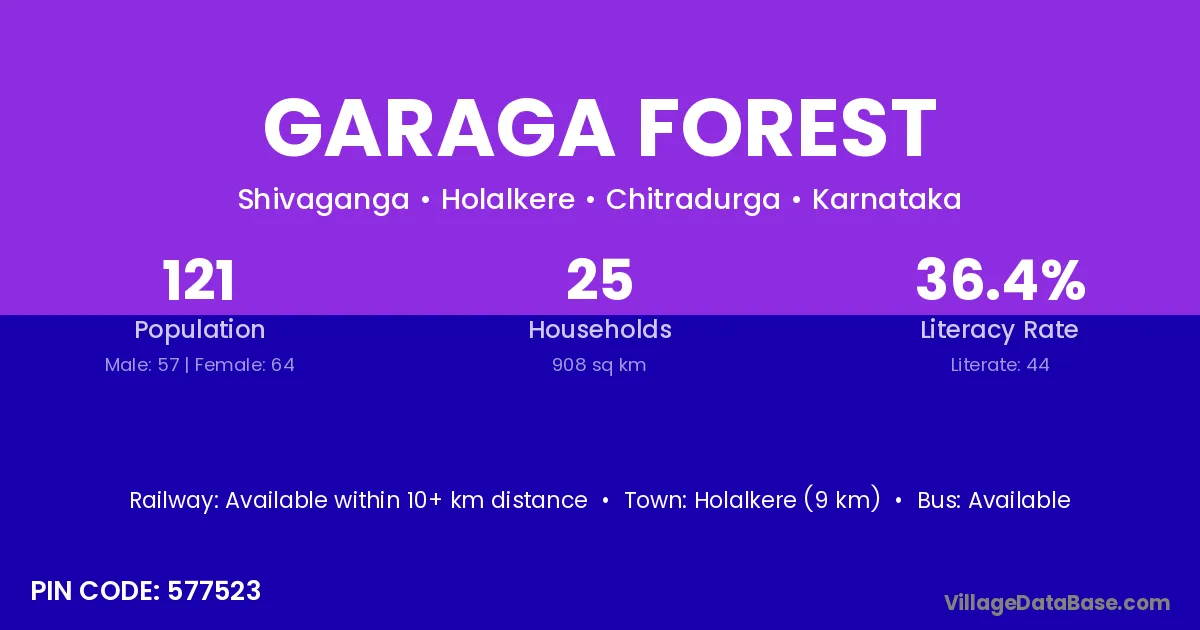 GARAGA FOREST

Shivaganga • Holalkere • Chitradurga • Karnataka

121
Population
Male: 57 | Female: 64

25
Households
908 sq km

36.4%
Literacy Rate
Literate: 44

Railway: Available within 10+ km distance • Town: Holalkere (9 km) • Bus: Available

PIN CODE: 577523

VillageDataBase.com